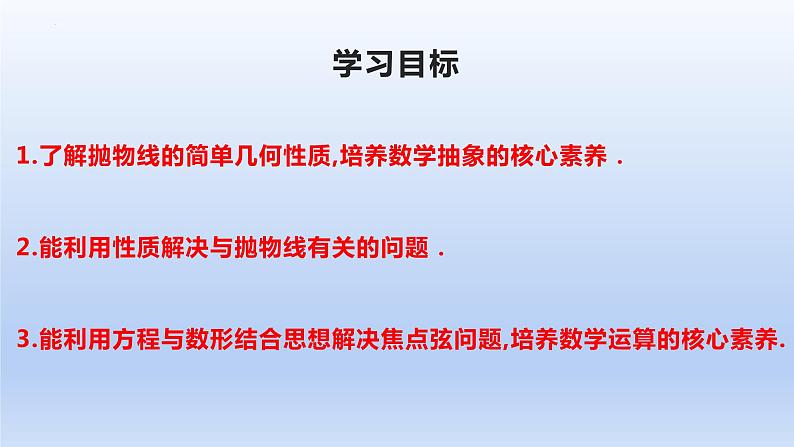 学习目标

1.了解抛物线的简单几何性质,培养数学抽象的核心素养．

2.能利用性质解决与抛物线有关的问题．

3.能利用方程与数形结合思想解决焦点弦问题,培养数学运算的核心素养.